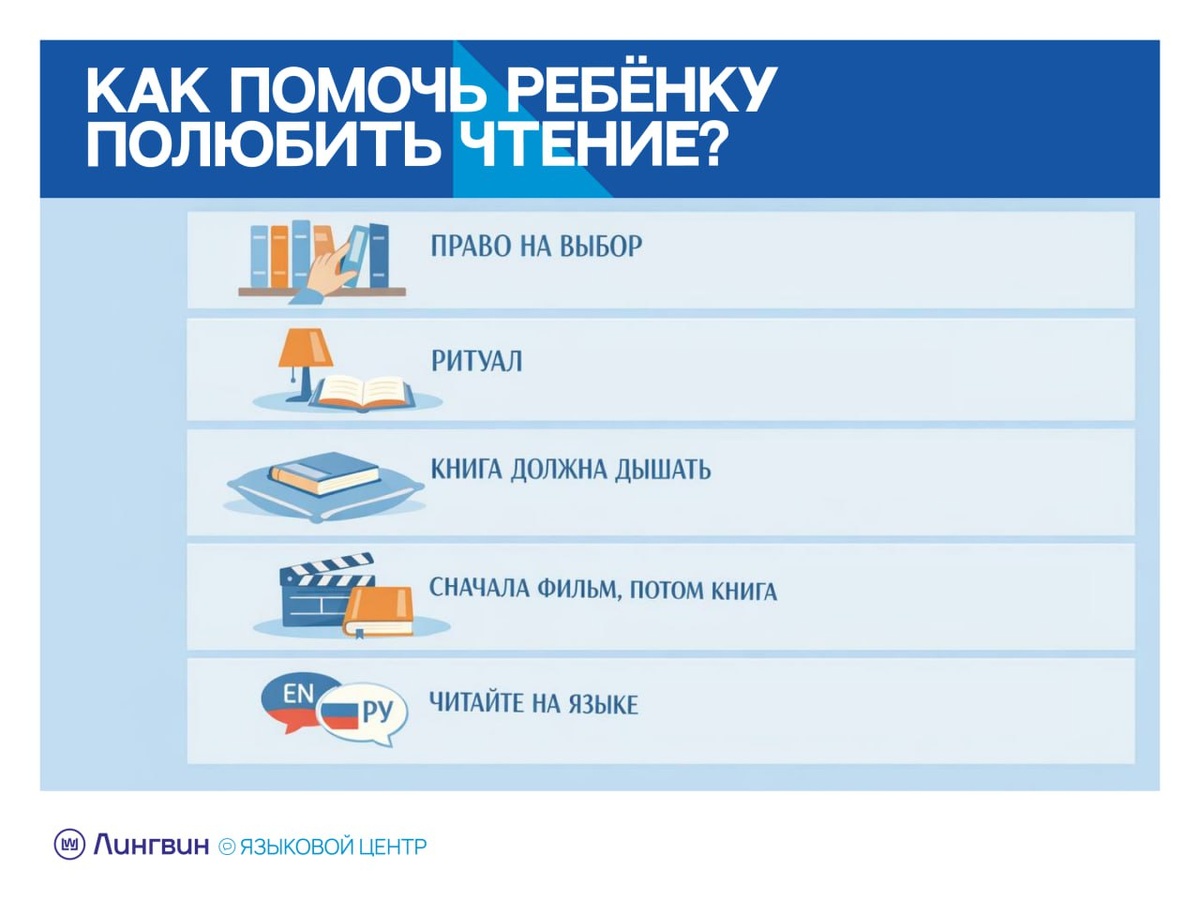 КАК ПОМОЧЬ РЕБЁНКУ ПОЛЮБИТЬ ЧТЕНИЕ?

ПРАВО НА ВЫБОР

РИТУАЛ

КНИГА ДОЛЖНА ДЫШАТЬ

СНАЧАЛА ФИЛЬМ, ПОТОМ КНИГА

EN

РУ

ЧИТАЙТЕ НА ЯЗЫКЕ

Лингвин ЯЗЫКОВОЙ ЦЕНТР